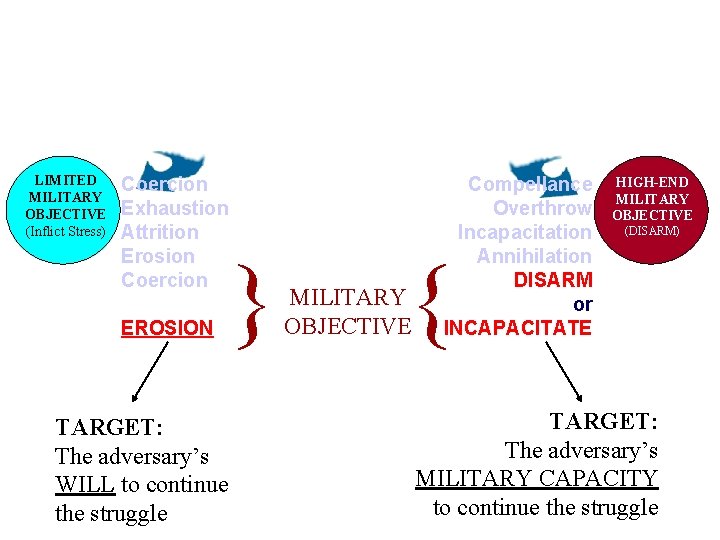 LIMITED MILITARY OBJECTIVE
(Inflict Stress)

Coercion
Exhaustion
Attrition
Erosion
Coercion

EROSION

MILITARY OBJECTIVE

Compellance
Overthrow
Incapacitation
Annihilation
DISARM
or
INCAPACITATE

HIGH-END MILITARY OBJECTIVE
(DISARM)

TARGET:
The adversary's WILL to continue the struggle

TARGET:
The adversary's MILITARY CAPACITY to continue the struggle